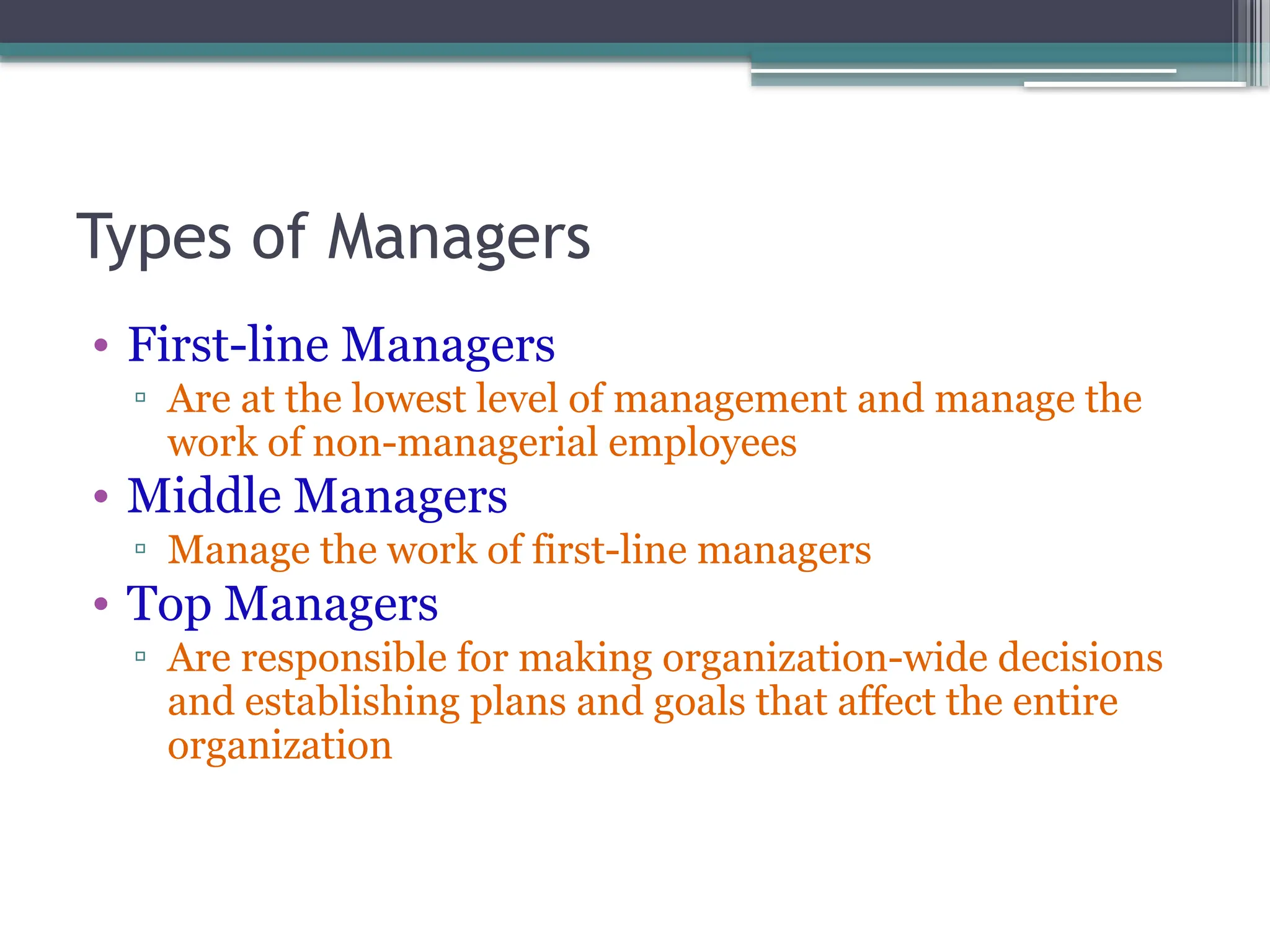 Types of Managers

• First-line Managers
 ▫ Are at the lowest level of management and manage the work of non-managerial employees
• Middle Managers
 ▫ Manage the work of first-line managers
• Top Managers
 ▫ Are responsible for making organization-wide decisions and establishing plans and goals that affect the entire organization